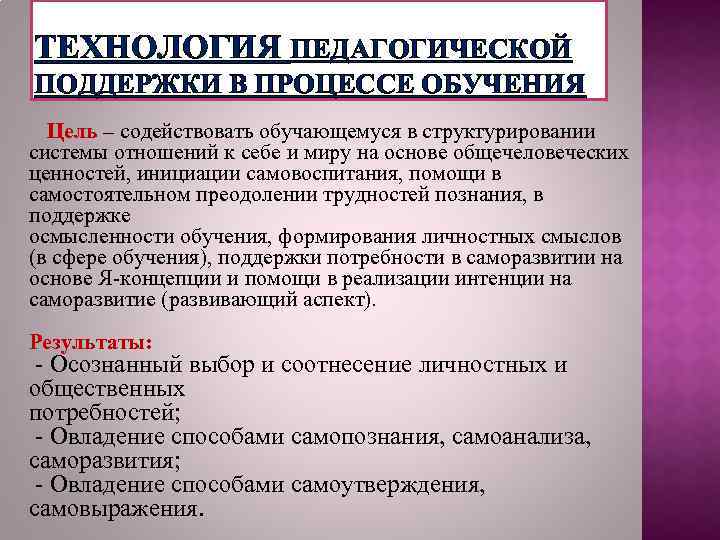 ТЕХНОЛОГИЯ ПЕДАГОГИЧЕСКОЙ ПОДДЕРЖКИ В ПРОЦЕССЕ ОБУЧЕНИЯ

Цель – содействовать обучающемуся в структурировании системы отношений к себе и миру на основе общечеловеческих ценностей, инициации самовоспитания, помощи в самостоятельном преодолении трудностей познания, в поддержке осмысленности обучения, формирования личностных смыслов (в сфере обучения), поддержки потребности в саморазвитии на основе Я-концепции и помощи в реализации интенции на саморазвитие (развивающий аспект).

Результаты:
- Осознанный выбор и соотнесение личностных и общественных потребностей;
- Овладение способами самопознания, самоанализа, саморазвития;
- Овладение способами самоутверждения, самовыражения.